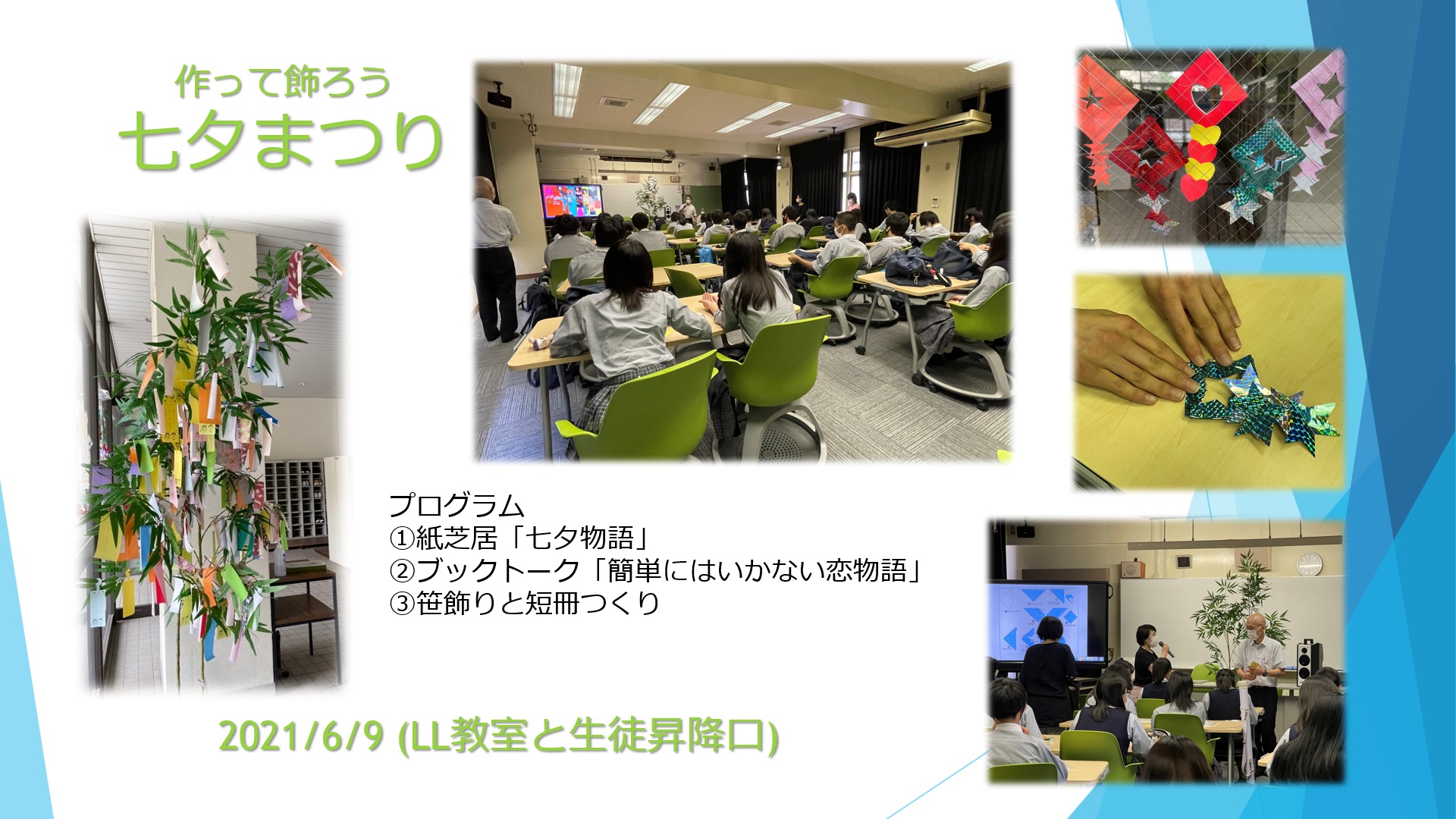 作って飾ろう
七夕まつり

プログラム
①紙芝居「七夕物語」
②ブックトーク「簡単にはいかない恋物語」
③笹飾りと短冊つくり

2021/6/9 (LL教室と生徒昇降口)